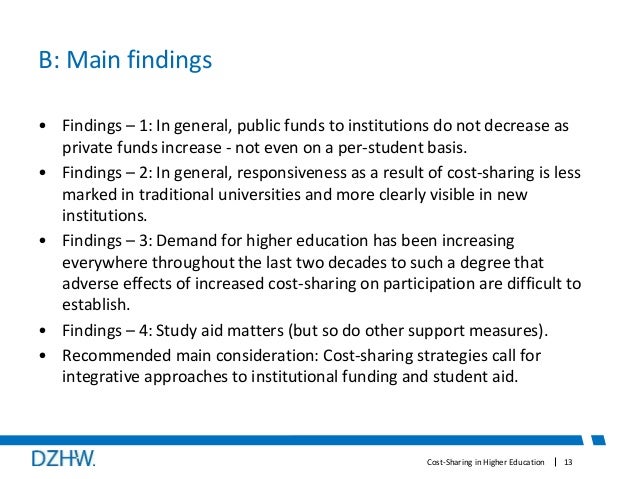 B: Main findings

• Findings – 1: In general, public funds to institutions do not decrease as private funds increase - not even on a per-student basis.
• Findings – 2: In general, responsiveness as a result of cost-sharing is less marked in traditional universities and more clearly visible in new institutions.
• Findings – 3: Demand for higher education has been increasing everywhere throughout the last two decades to such a degree that adverse effects of increased cost-sharing on participation are difficult to establish.
• Findings – 4: Study aid matters (but so do other support measures).
• Recommended main consideration: Cost-sharing strategies call for integrative approaches to institutional funding and student aid.

DZHW.

Cost-Sharing in Higher Education | 13